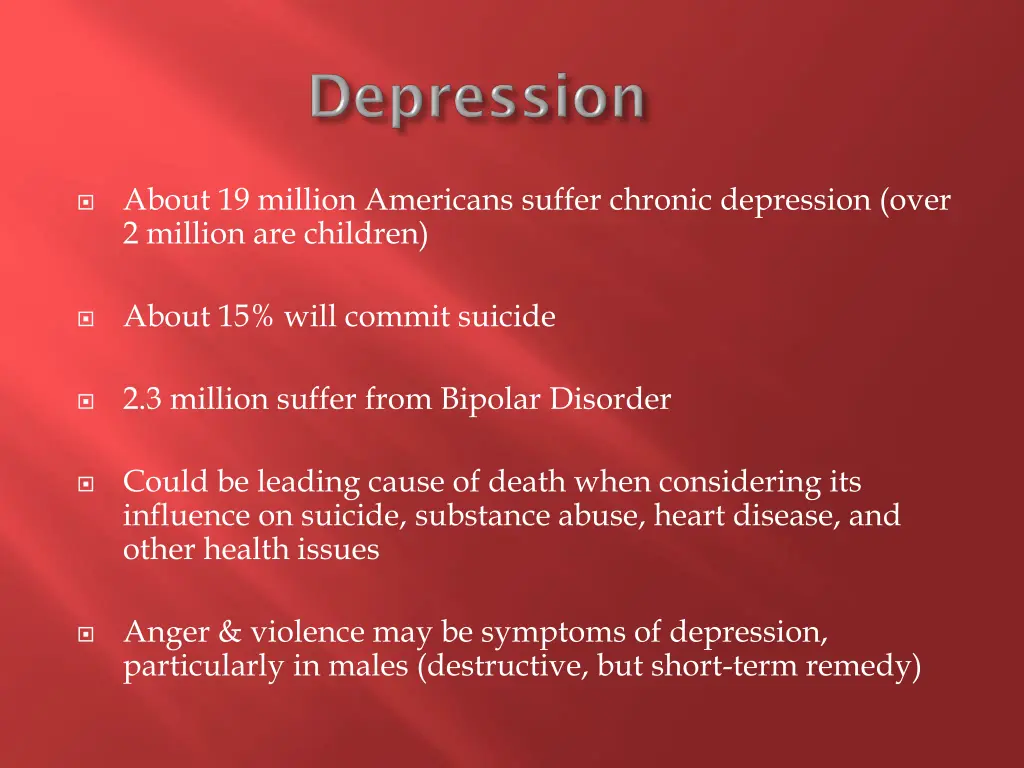 Depression

About 19 million Americans suffer chronic depression (over 2 million are children)

About 15% will commit suicide

2.3 million suffer from Bipolar Disorder

Could be leading cause of death when considering its influence on suicide, substance abuse, heart disease, and other health issues

Anger & violence may be symptoms of depression, particularly in males (destructive, but short-term remedy)